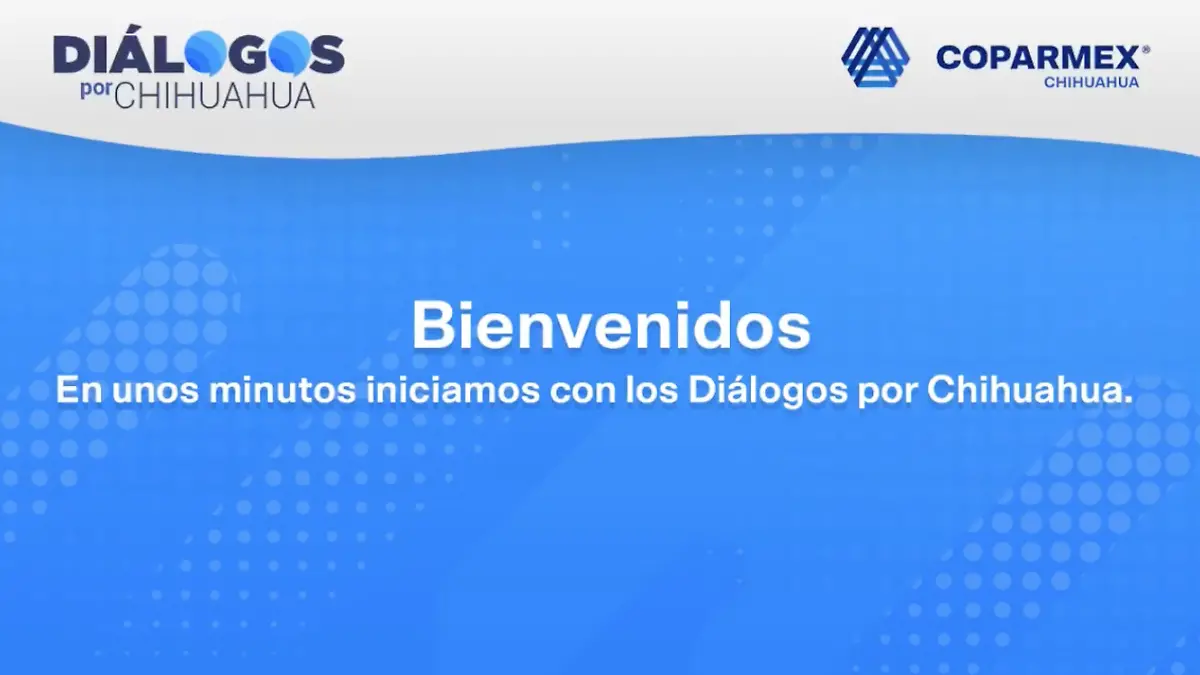 DIÁLOGOS por CHIHUAHUA

COPARMEX® CHIHUAHUA

Bienvenidos
En unos minutos iniciamos con los Diálogos por Chihuahua.